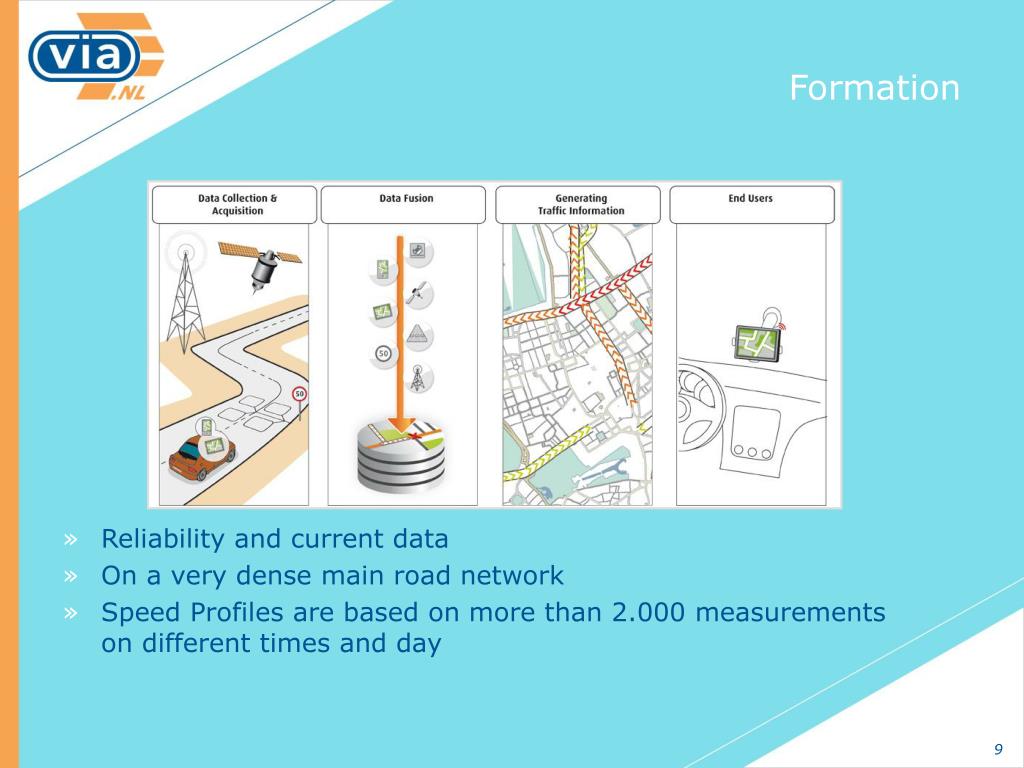 via .NL

Formation

Data Collection & Acquisition

Data Fusion

Generating Traffic Information

End Users

50

50

» Reliability and current data
» On a very dense main road network
» Speed Profiles are based on more than 2.000 measurements on different times and day

9